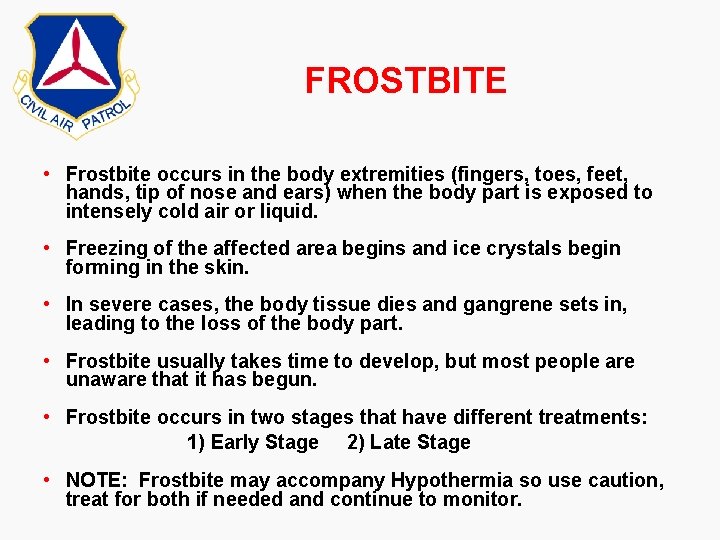 CIVIL AIR PATROL

FROSTBITE

• Frostbite occurs in the body extremities (fingers, toes, feet, hands, tip of nose and ears) when the body part is exposed to intensely cold air or liquid.

• Freezing of the affected area begins and ice crystals begin forming in the skin.

• In severe cases, the body tissue dies and gangrene sets in, leading to the loss of the body part.

• Frostbite usually takes time to develop, but most people are unaware that it has begun.

• Frostbite occurs in two stages that have different treatments:
1) Early Stage 2) Late Stage

• NOTE: Frostbite may accompany Hypothermia so use caution, treat for both if needed and continue to monitor.